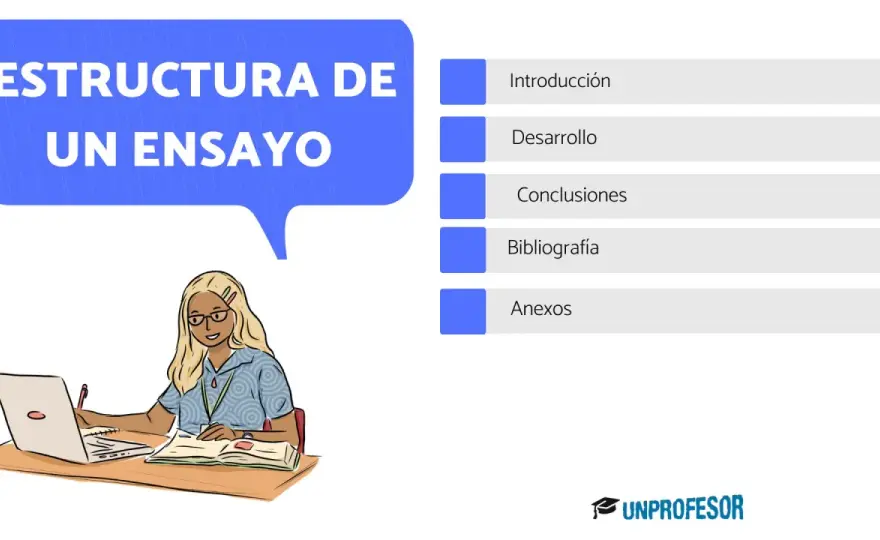 ESTRUCTURA DE UN ENSAYO

Introducción

Desarrollo

Conclusiones

Bibliografía

Anexos

UNPROFESOR